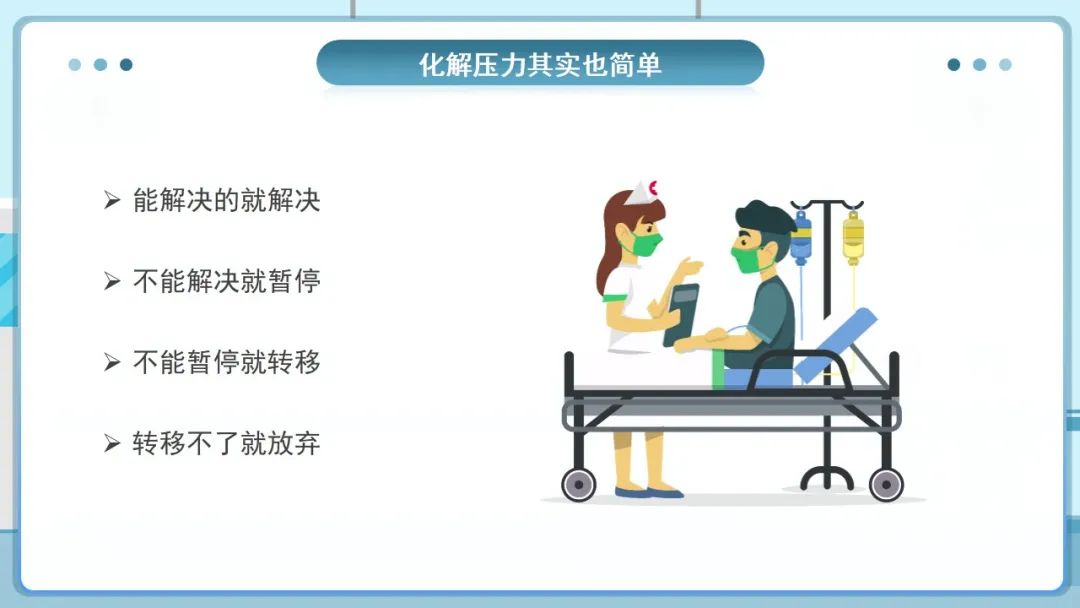 化解压力其实也简单

➢ 能解决的就解决

➢ 不能解决就暂停

➢ 不能暂停就转移

➢ 转移不了就放弃